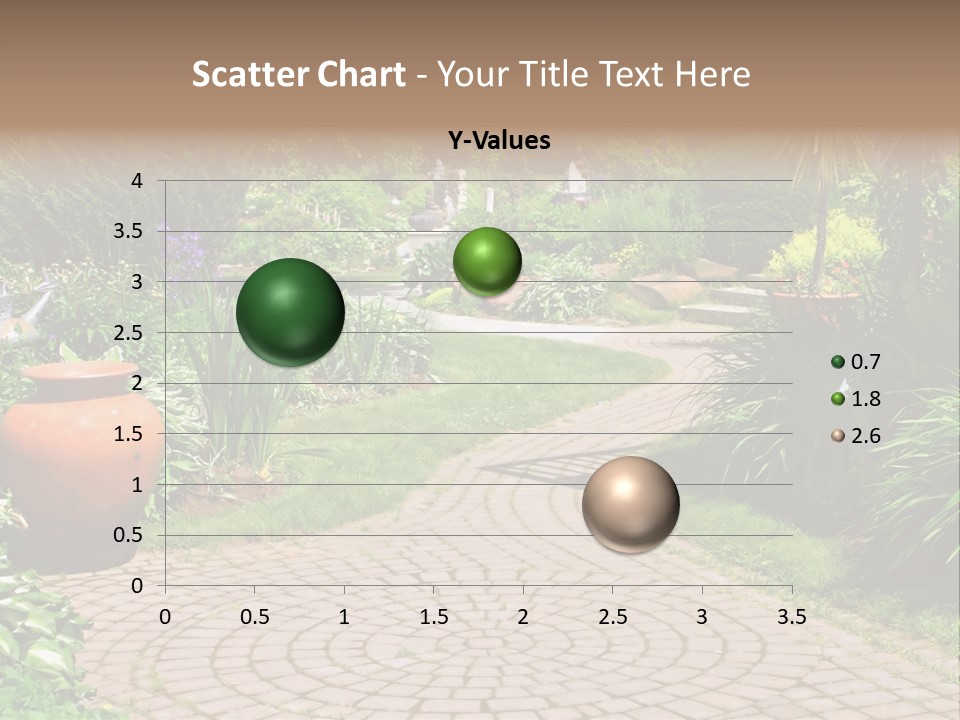 Scatter Chart - Your Title Text Here

Y-Values

4
3.5
3
2.5
2
1.5
1
0.5
0

0 0.5 1 1.5 2 2.5 3 3.5

0.7
1.8
2.6